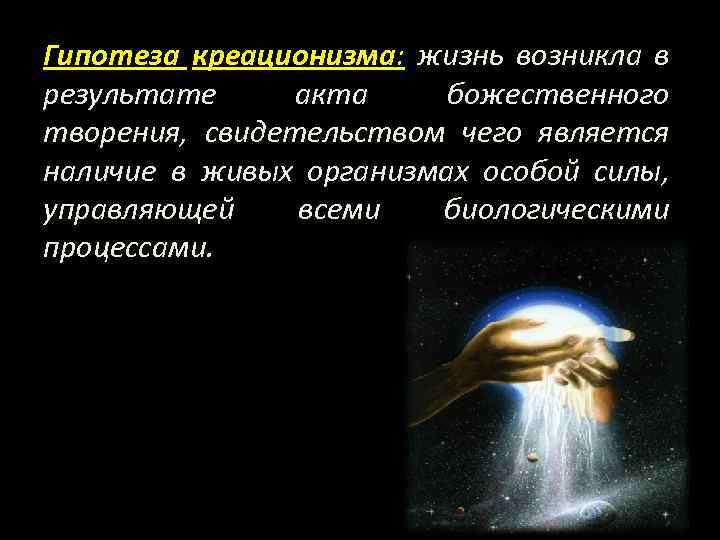 Гипотеза креационизма: жизнь возникла в результате акта божественного творения, свидетельством чего является наличие в живых организмах особой силы, управляющей всеми биологическими процессами.